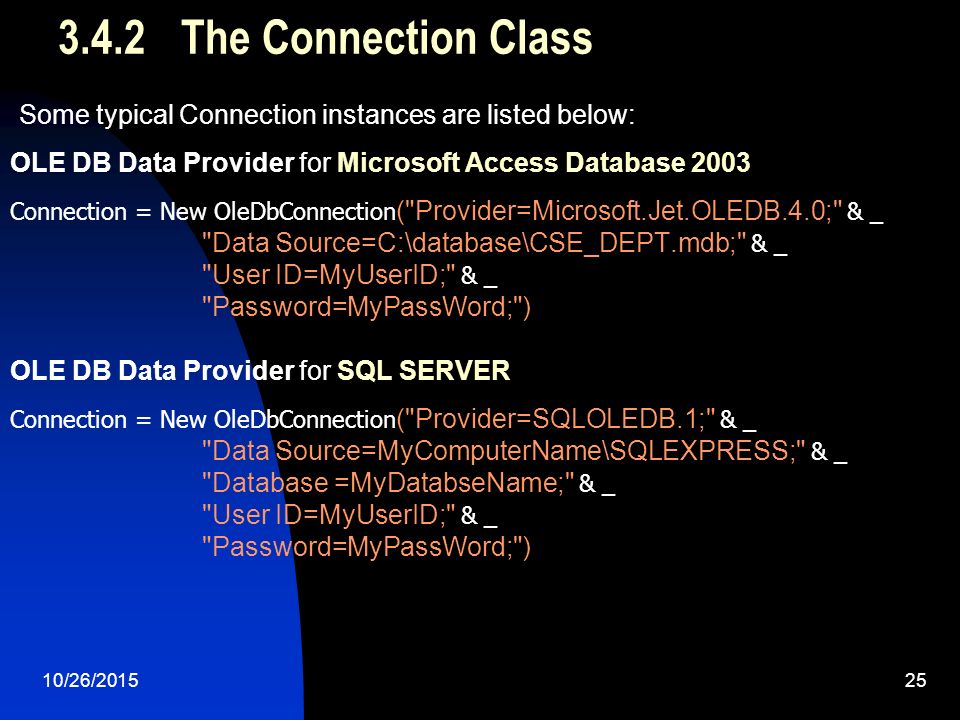 3.4.2 The Connection Class

Some typical Connection instances are listed below:

OLE DB Data Provider for Microsoft Access Database 2003

Connection = New OleDbConnection("Provider=Microsoft.Jet.OLEDB.4.0;" & _
"Data Source=C:\database\CSE_DEPT.mdb;" & _
"User ID=MyUserID;" & _
"Password=MyPassWord;")

OLE DB Data Provider for SQL SERVER

Connection = New OleDbConnection("Provider=SQLOLEDB.1;" & _
"Data Source=MyComputerName\SQLEXPRESS;" & _
"Database =MyDatabseName;" & _
"User ID=MyUserID;" & _
"Password=MyPassWord;")

10/26/2015

25